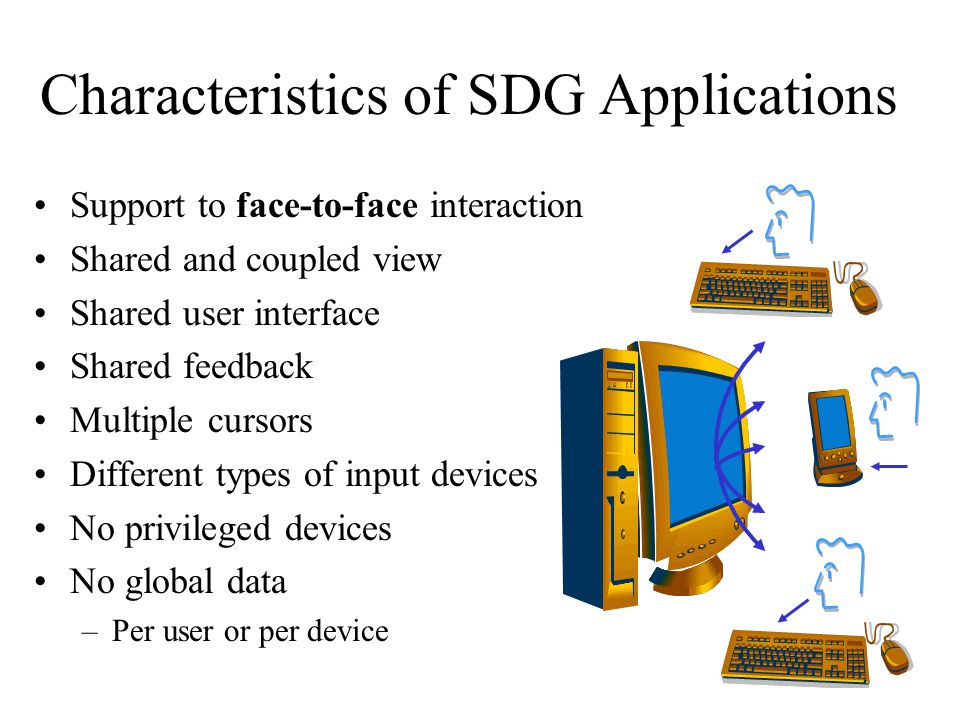 Characteristics of SDG Applications

• Support to face-to-face interaction
• Shared and coupled view
• Shared user interface
• Shared feedback
• Multiple cursors
• Different types of input devices
• No privileged devices
• No global data
  – Per user or per device